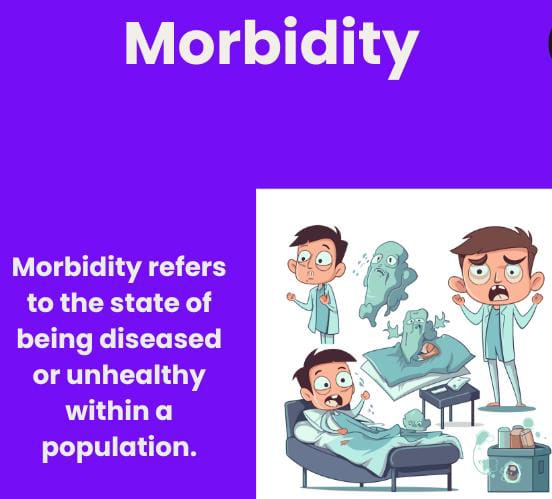 Morbidity

Morbidity refers to the state of being diseased or unhealthy within a population.